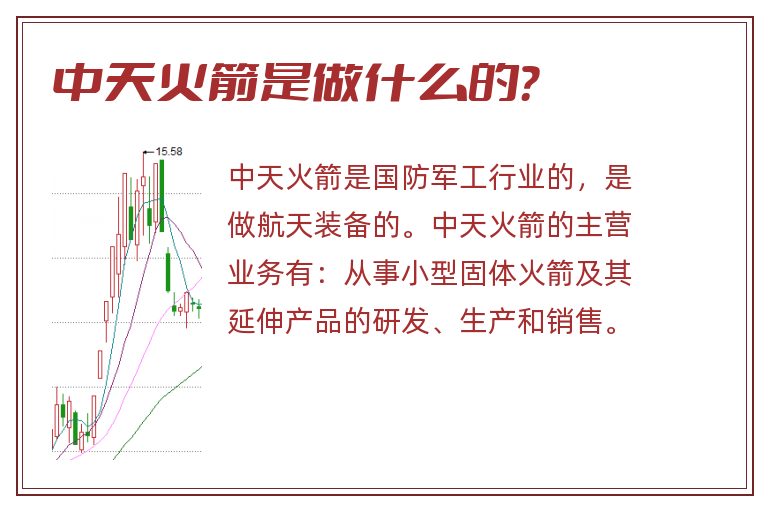 中天火箭是做什么的?

15.58

中天火箭是国防军工行业的，是做航天装备的。中天火箭的主营业务有：从事小型固体火箭及其延伸产品的研发、生产和销售。